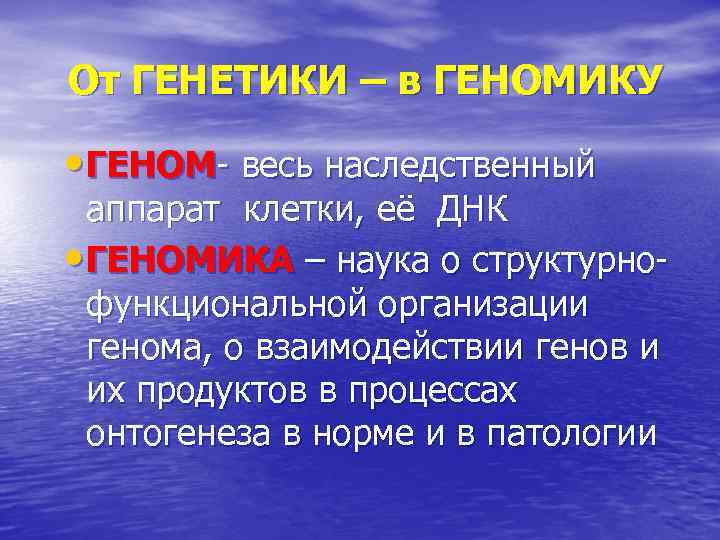 От ГЕНЕТИКИ – в ГЕНОМИКУ

• ГЕНОМ- весь наследственный аппарат клетки, её ДНК

• ГЕНОМИКА – наука о структурно-функциональной организации генома, о взаимодействии генов и их продуктов в процессах онтогенеза в норме и в патологии